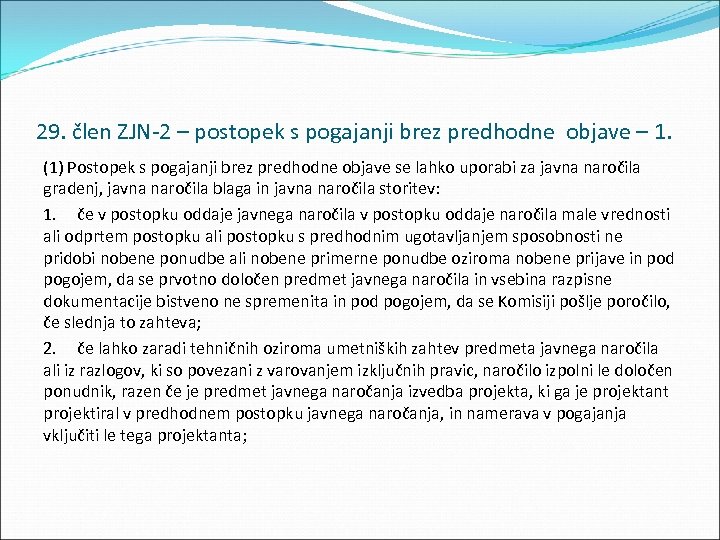 29. člen ZJN-2 – postopek s pogajanji brez predhodne objave – 1.

(1) Postopek s pogajanji brez predhodne objave se lahko uporabi za javna naročila gradenj, javna naročila blaga in javna naročila storitev:

1. če v postopku oddaje javnega naročila v postopku oddaje naročila male vrednosti ali odprtem postopku ali postopku s predhodnim ugotavljanjem sposobnosti ne pridobi nobene ponudbe ali nobene primerne ponudbe oziroma nobene prijave in pod pogojem, da se prvotno določen predmet javnega naročila in vsebina razpisne dokumentacije bistveno ne spremenita in pod pogojem, da se Komisiji pošlje poročilo, če slednja to zahteva;

2. če lahko zaradi tehničnih oziroma umetniških zahtev predmeta javnega naročila ali iz razlogov, ki so povezani z varovanjem izključnih pravic, naročilo izpolni le določen ponudnik, razen če je predmet javnega naročanja izvedba projekta, ki ga je projektant projektiral v predhodnem postopku javnega naročanja, in namerava v pogajanja vključiti le tega projektanta;